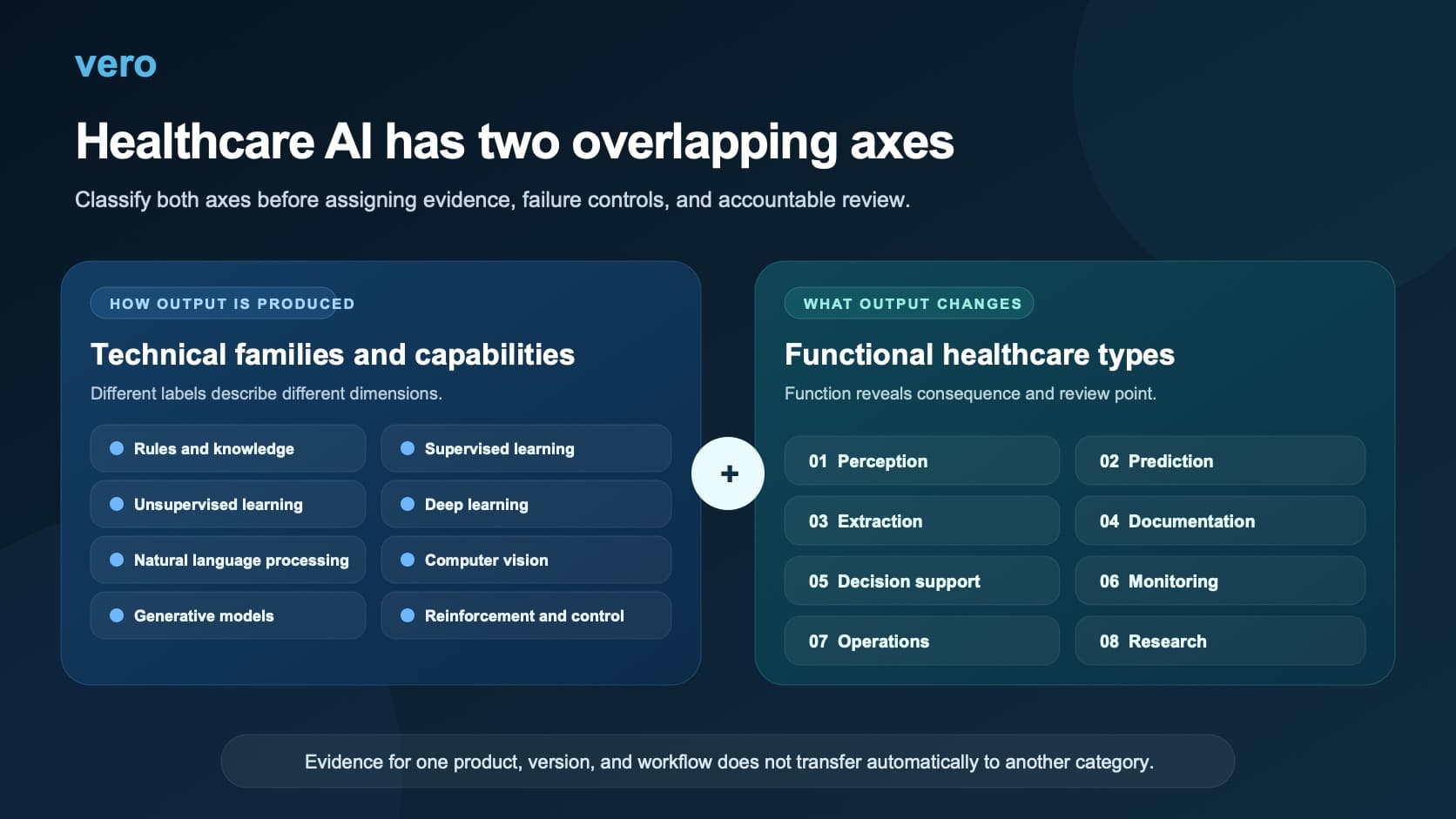 vero

Healthcare AI has two overlapping axes

Classify both axes before assigning evidence, failure controls, and accountable review.

HOW OUTPUT IS PRODUCED

Technical families and capabilities

Different labels describe different dimensions.

Rules and knowledge
Supervised learning
Unsupervised learning
Deep learning
Natural language processing
Computer vision
Generative models
Reinforcement and control

+

WHAT OUTPUT CHANGES

Functional healthcare types

Function reveals consequence and review point.

01 Perception
02 Prediction
03 Extraction
04 Documentation
05 Decision support
06 Monitoring
07 Operations
08 Research

Evidence for one product, version, and workflow does not transfer automatically to another category.